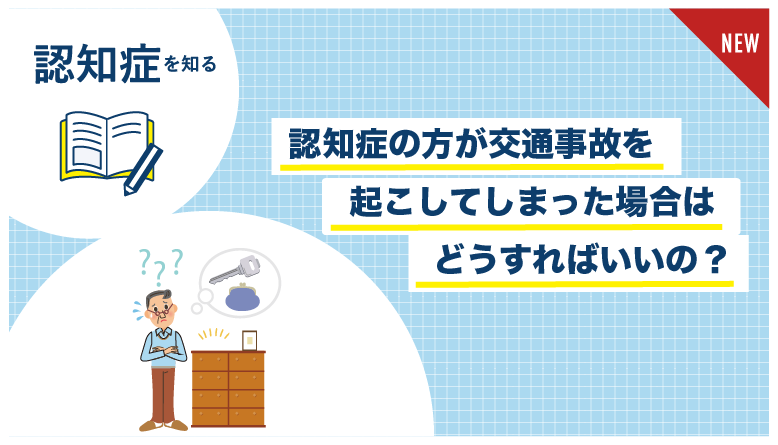 認知症を知る

NEW

認知症の方が交通事故を
起こしてしまった場合は
どうすればいいの？

???